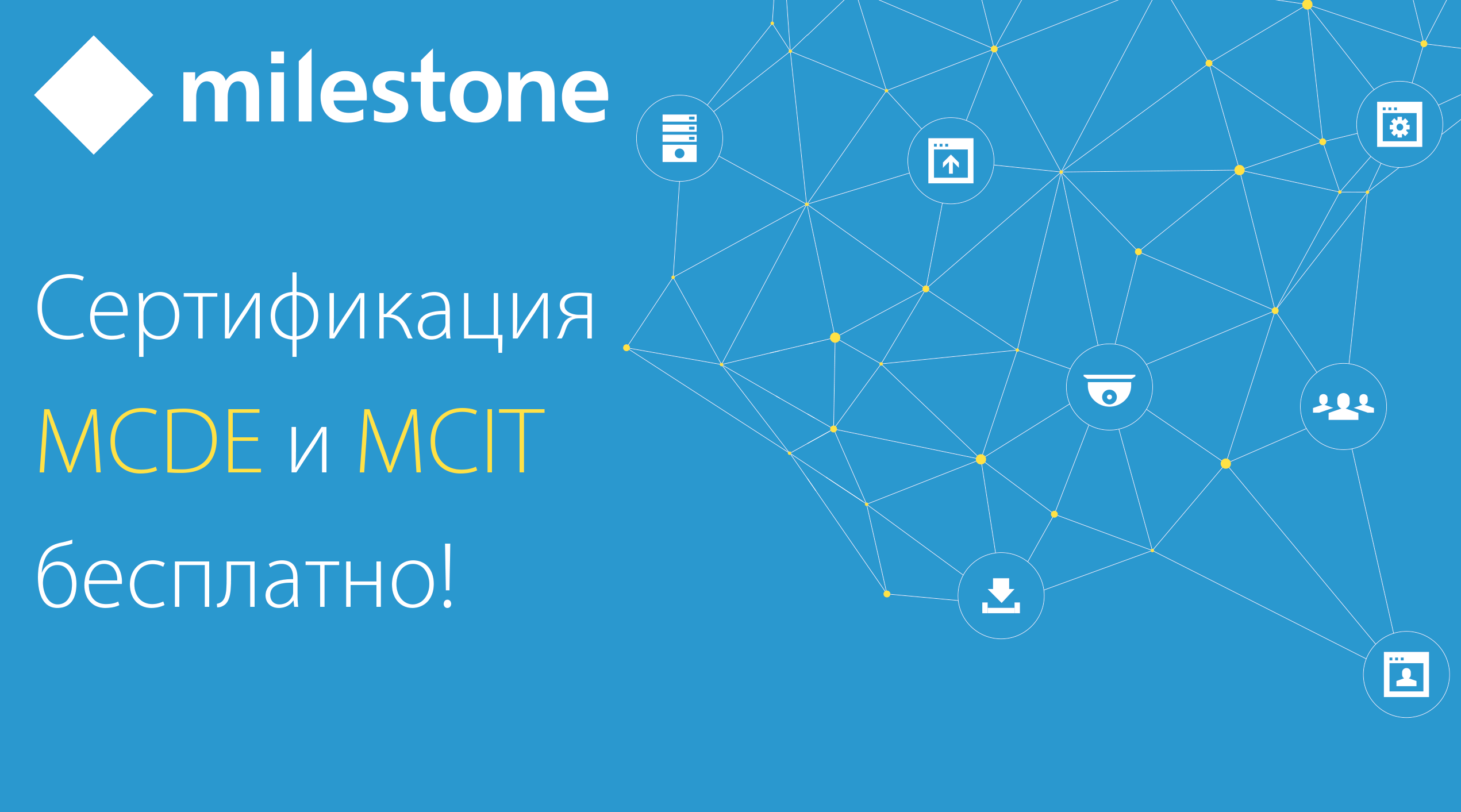 milestone

Сертификация MCDE и MCIT бесплатно!